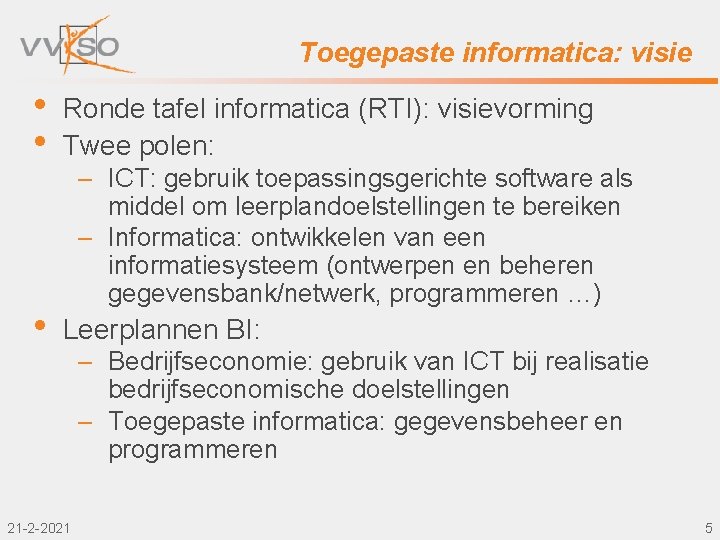 VVKSO

Toegepaste informatica: visie

• Ronde tafel informatica (RTI): visievorming
• Twee polen:
– ICT: gebruik toepassingsgerichte software als middel om leerplandoelstellingen te bereiken
– Informatica: ontwikkelen van een informatiesysteem (ontwerpen en beheren gegevensbank/netwerk, programmeren …)
• Leerplannen BI:
– Bedrijfseconomie: gebruik van ICT bij realisatie bedrijfseconomische doelstellingen
– Toegepaste informatica: gegevensbeheer en programmeren

21-2-2021

5